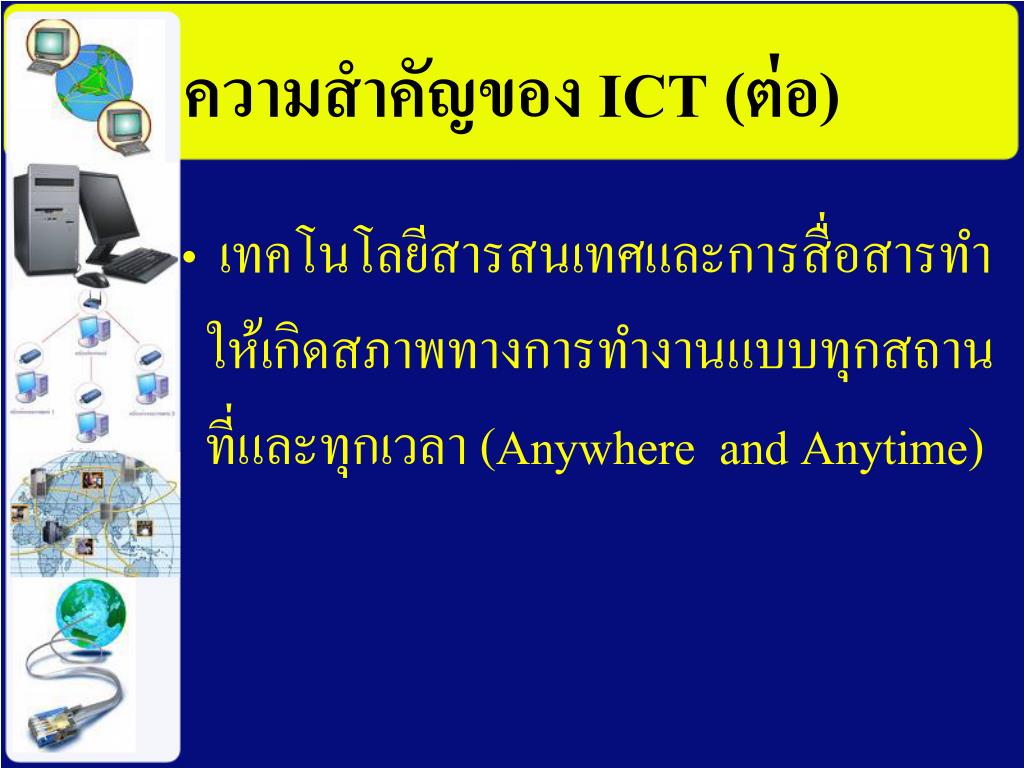 ความสำคัญของ ICT (ต่อ)

• เทคโนโลยีสารสนเทศและการสื่อสารทำให้เกิดสภาพทางการทำงานแบบทุกสถานที่และทุกเวลา (Anywhere and Anytime)